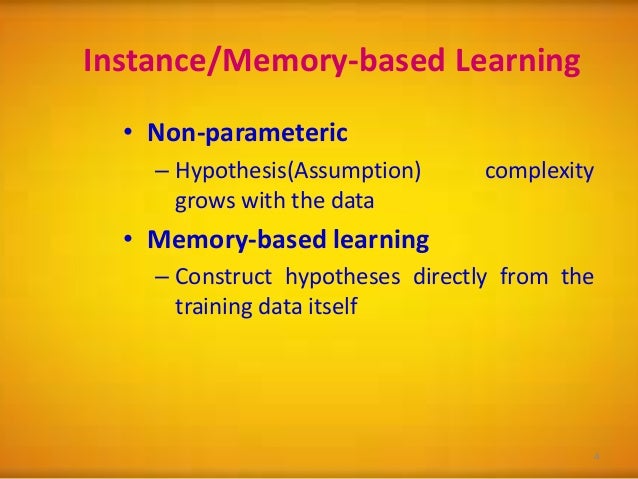 Instance/Memory-based Learning

• Non-parameteric

– Hypothesis(Assumption) complexity grows with the data

• Memory-based learning

– Construct hypotheses directly from the training data itself

4